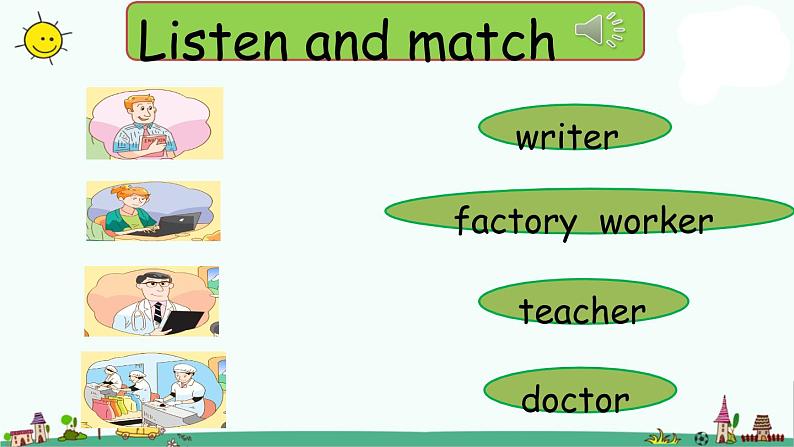 Listen and match

writer

factory worker

teacher

doctor